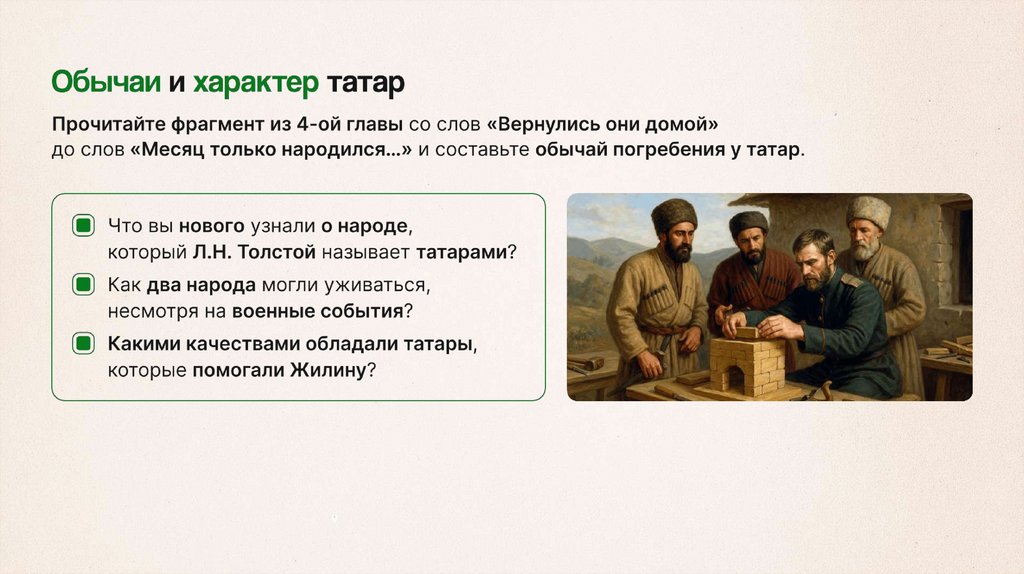 Обычаи и характер татар

Прочитайте фрагмент из 4-ой главы со слов «Вернулись они домой» до слов «Месяц только народился...» и составьте обычай погребения у татар.

Что вы нового узнали о народе, который Л.Н. Толстой называет татарами?

Как два народа могли уживаться, несмотря на военные события?

Какими качествами обладали татары, которые помогали Жилину?